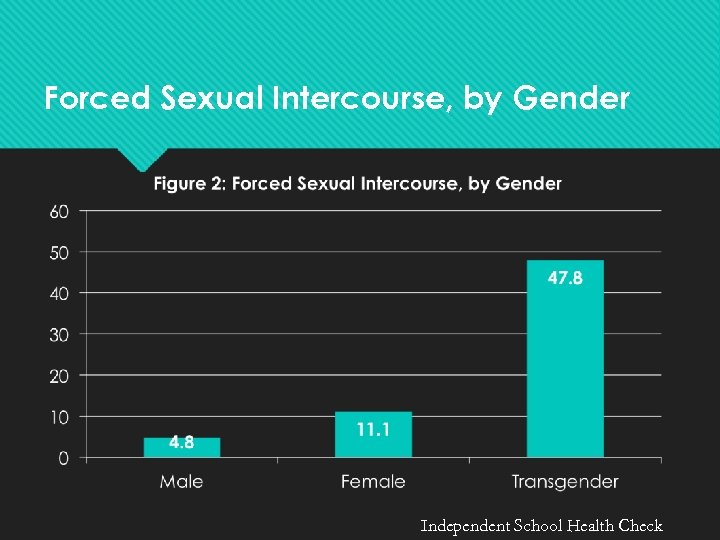 Forced Sexual Intercourse, by Gender

Figure 2: Forced Sexual Intercourse, by Gender

60
50
40
30
20
10
0

4.8
11.1
47.8

Male
Female
Transgender

Independent School Health Check